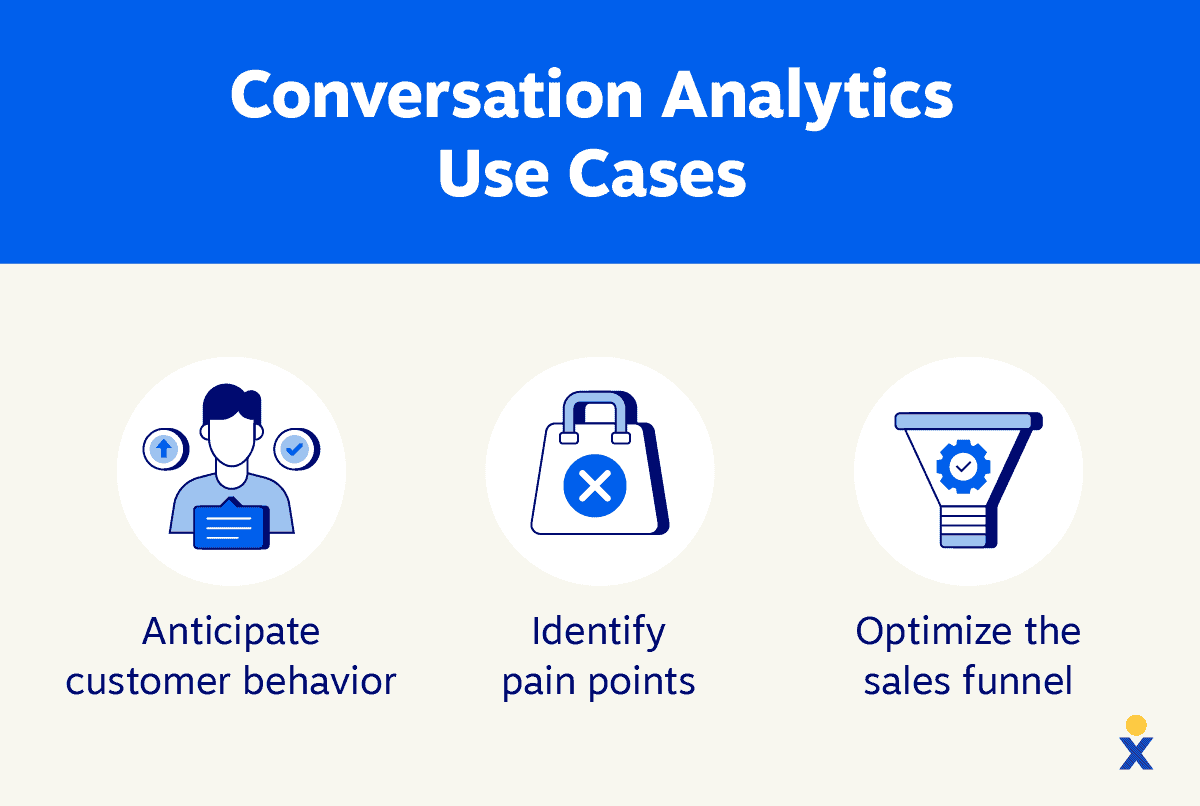 Conversation Analytics Use Cases

Anticipate customer behavior

Identify pain points

Optimize the sales funnel